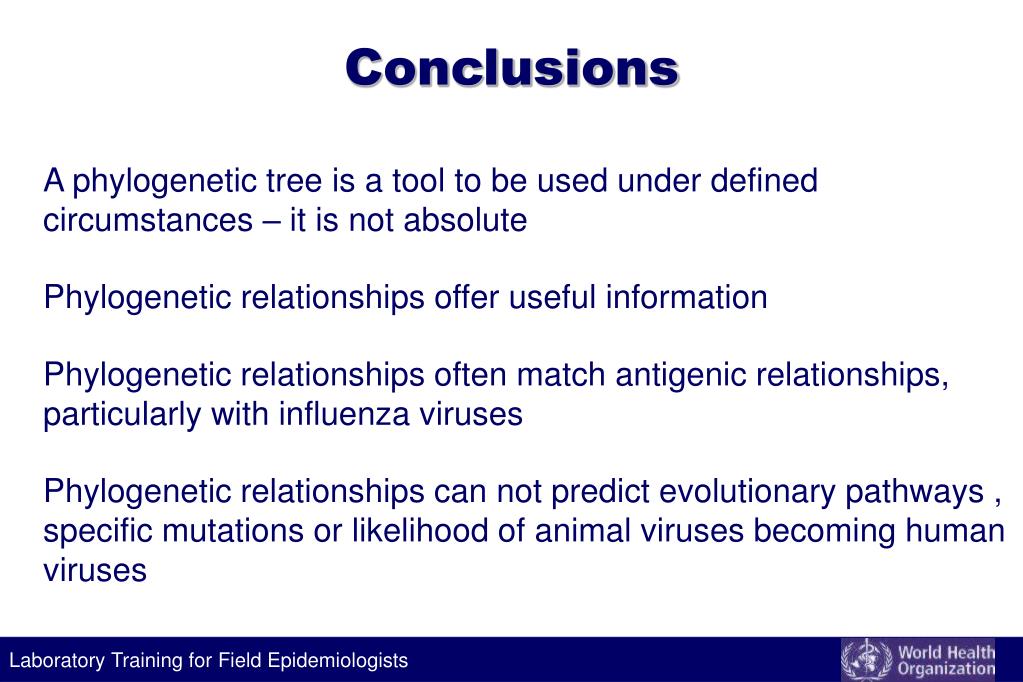 Conclusions

A phylogenetic tree is a tool to be used under defined circumstances – it is not absolute

Phylogenetic relationships offer useful information

Phylogenetic relationships often match antigenic relationships, particularly with influenza viruses

Phylogenetic relationships can not predict evolutionary pathways , specific mutations or likelihood of animal viruses becoming human viruses

Laboratory Training for Field Epidemiologists

World Health Organization